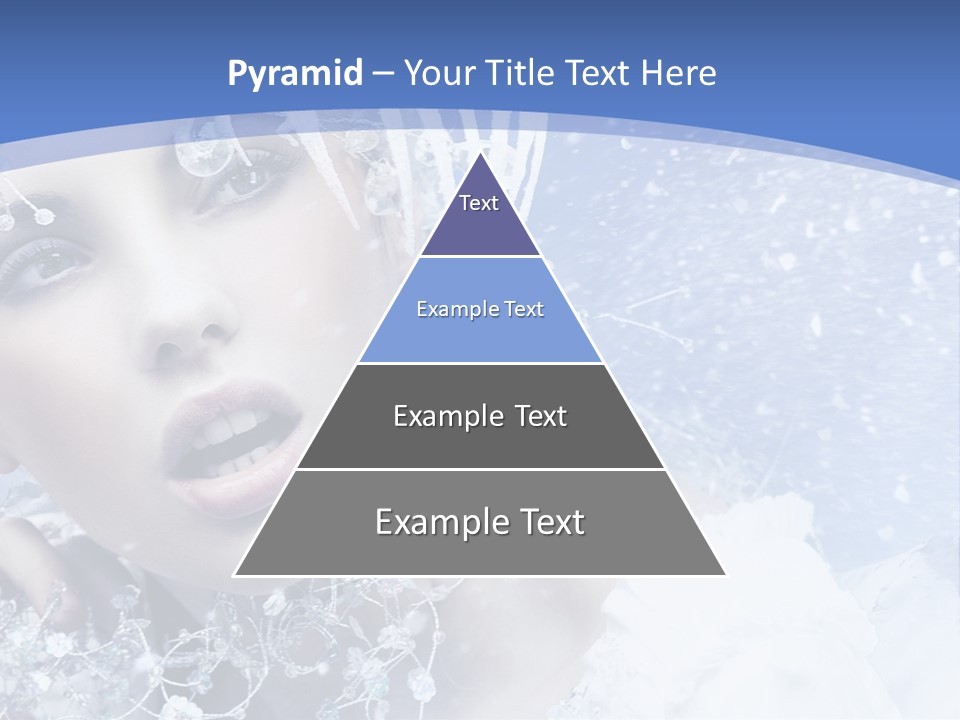 Pyramid – Your Title Text Here

Text

Example Text

Example Text

Example Text